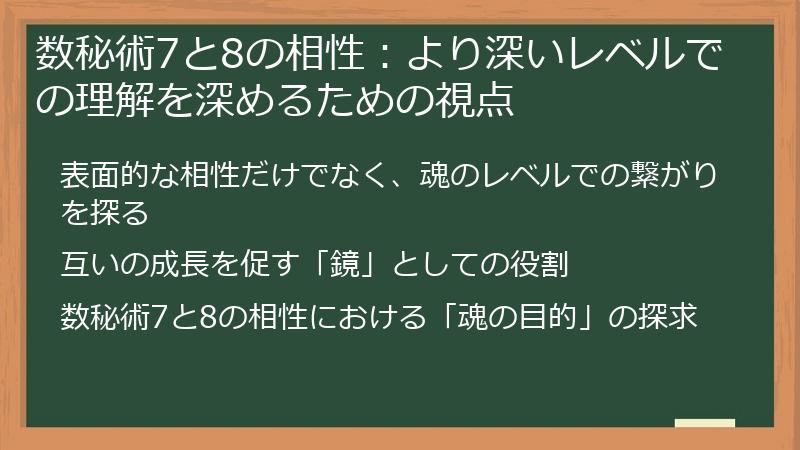 数秘術7と8の相性：より深いレベルでの理解を深めるための視点

表面的な相性だけでなく、魂のレベルでの繋がりを探る

互いの成長を促す「鏡」としての役割

数秘術7と8の相性における「魂の目的」の探求